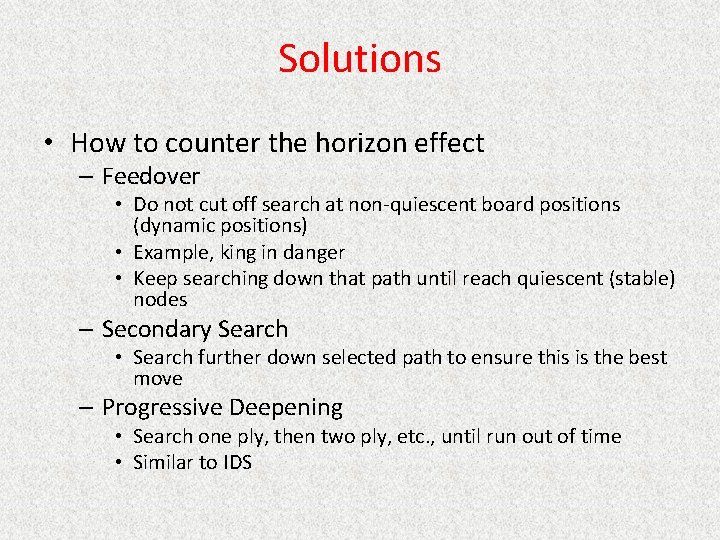 Solutions

• How to counter the horizon effect
 – Feedover
  • Do not cut off search at non-quiescent board positions (dynamic positions)
  • Example, king in danger
  • Keep searching down that path until reach quiescent (stable) nodes
 – Secondary Search
  • Search further down selected path to ensure this is the best move
 – Progressive Deepening
  • Search one ply, then two ply, etc., until run out of time
  • Similar to IDS